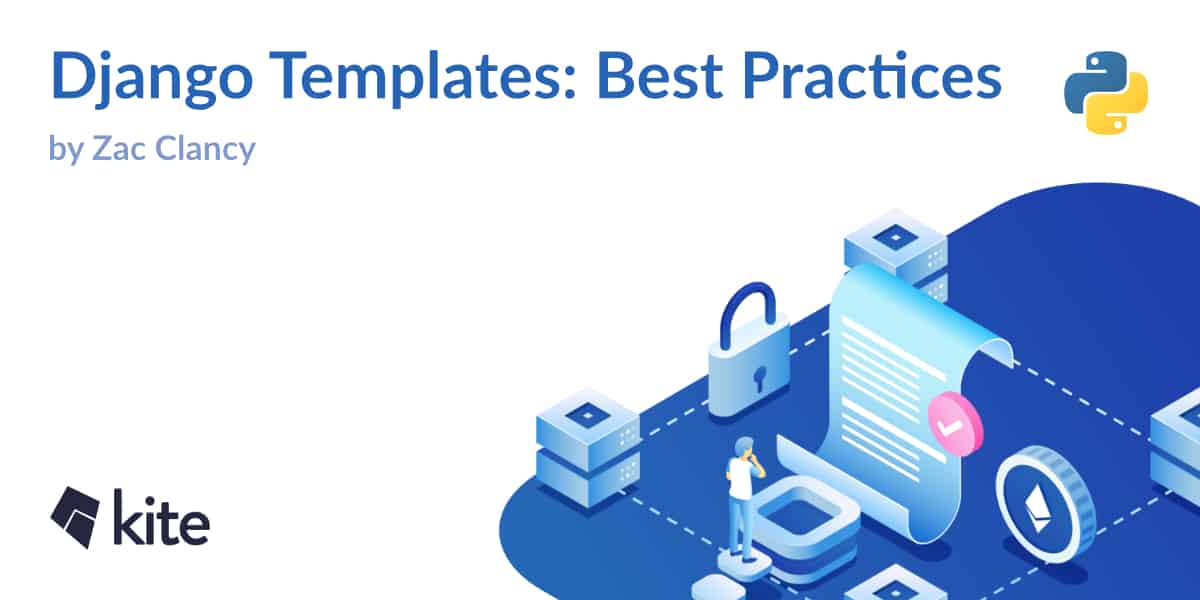 Django Templates: Best Practices

by Zac Clancy

kite